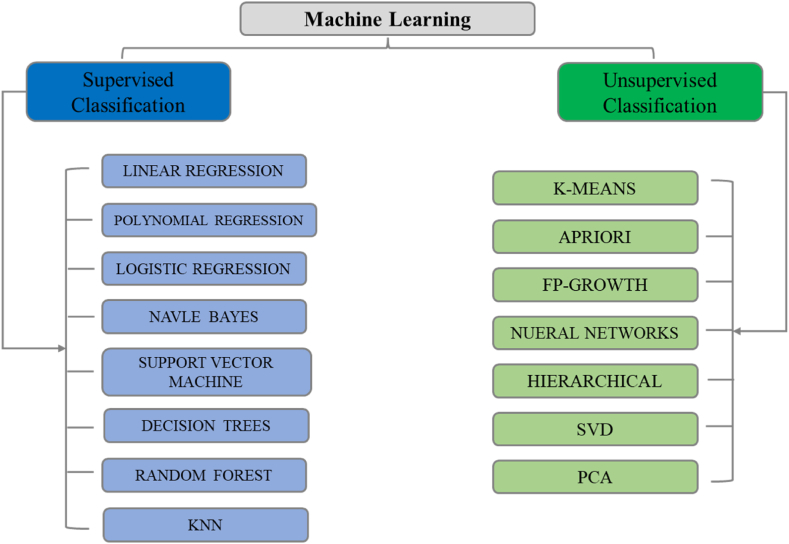 Machine Learning

Supervised Classification

LINEAR REGRESSION

POLYNOMIAL REGRESSION

LOGISTIC REGRESSION

NAVLE BAYES

SUPPORT VECTOR MACHINE

DECISION TREES

RANDOM FOREST

KNN

Unsupervised Classification

K-MEANS

APRIORI

FP-GROWTH

NUERAL NETWORKS

HIERARCHICAL

SVD

PCA